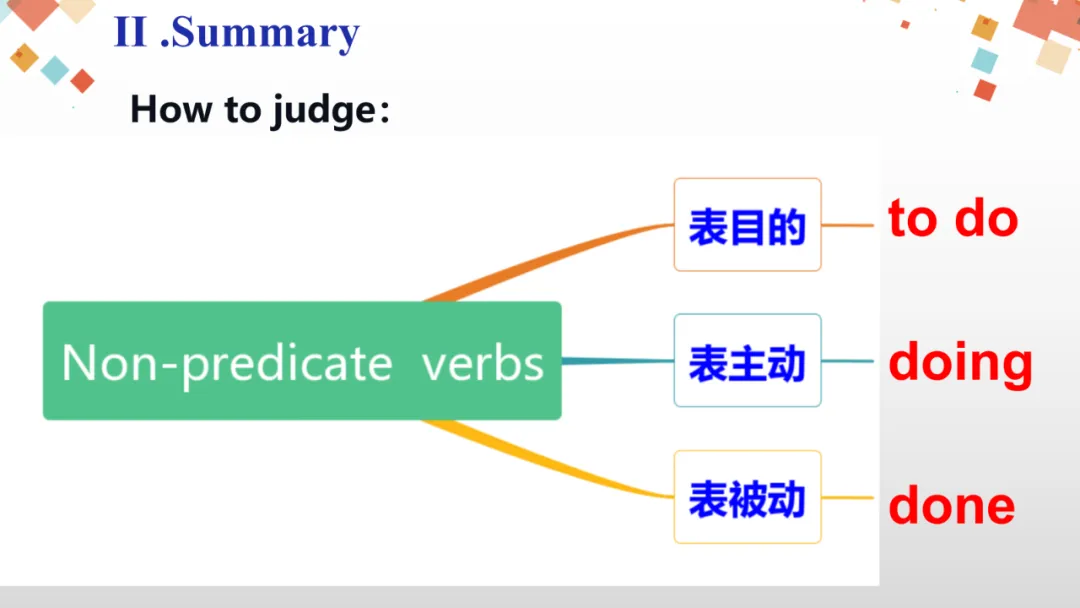 II .Summary

How to judge:

Non-predicate verbs

表目的 to do

表主动 doing

表被动 done